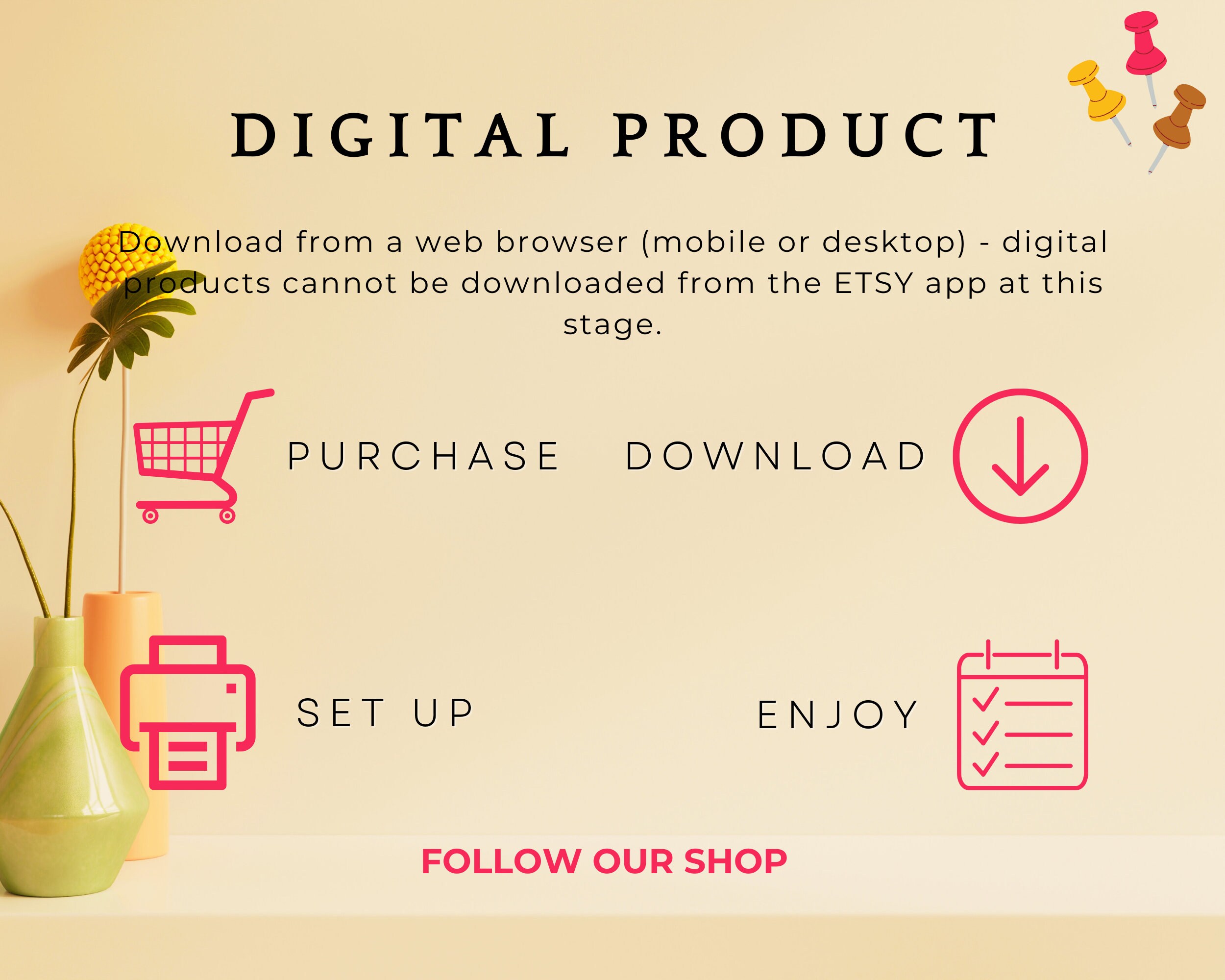 DIGITAL PRODUCT

Download from a web browser (mobile or desktop) - digital products cannot be downloaded from the ETSY app at this stage.

PURCHASE

DOWNLOAD

SET UP

ENJOY

FOLLOW OUR SHOP